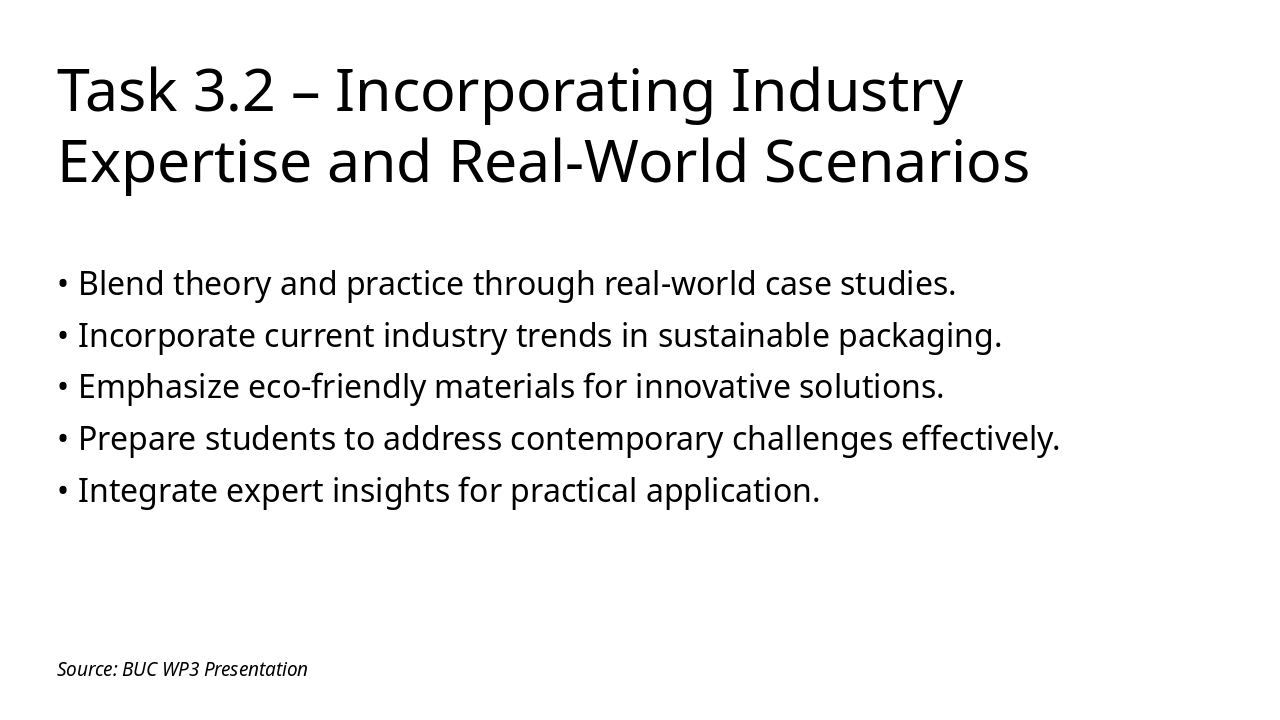 Task 3.2 – Incorporating Industry Expertise and Real-World Scenarios

• Blend theory and practice through real-world case studies.
• Incorporate current industry trends in sustainable packaging.
• Emphasize eco-friendly materials for innovative solutions.
• Prepare students to address contemporary challenges effectively.
• Integrate expert insights for practical application.

Source: BUC WP3 Presentation